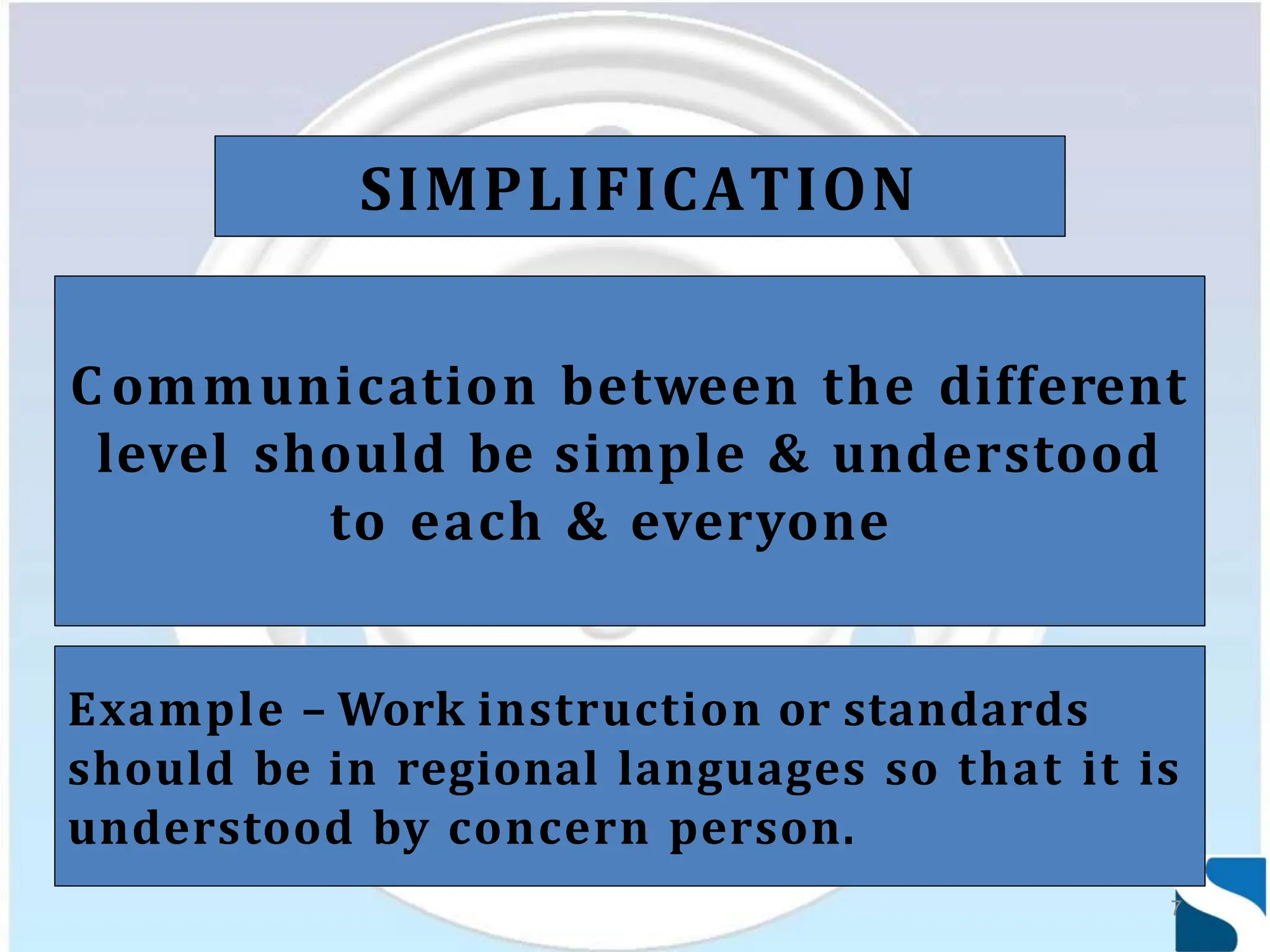 SIMPLIFICATION

Communication between the different level should be simple & understood to each & everyone

Example – Work instruction or standards should be in regional languages so that it is understood by concern person.

7